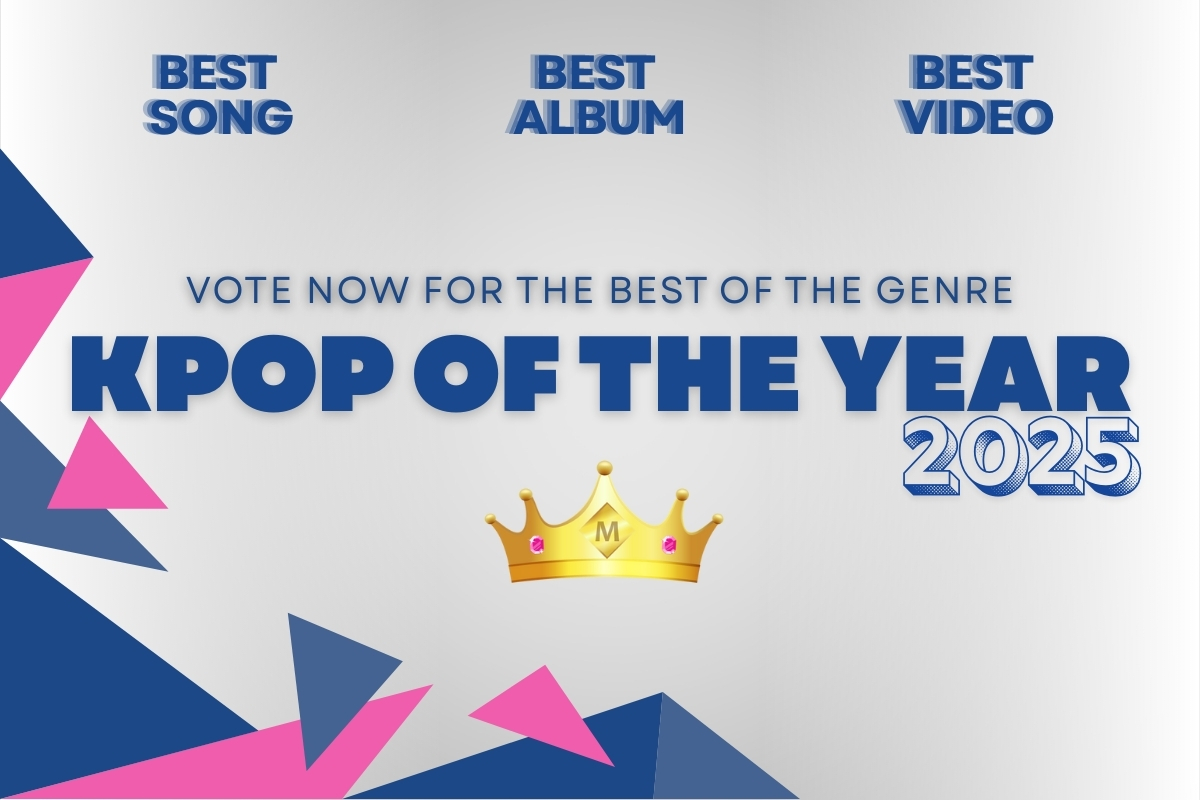 BEST SONG

BEST ALBUM

BEST VIDEO

VOTE NOW FOR THE BEST OF THE GENRE

KPOP OF THE YEAR

2025

M